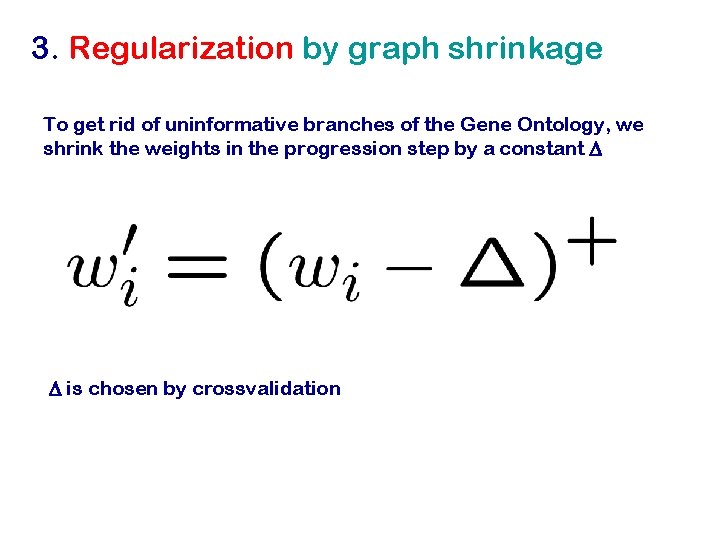 3. Regularization by graph shrinkage

To get rid of uninformative branches of the Gene Ontology, we shrink the weights in the progression step by a constant $\Delta$

$w_i' = (w_i - \Delta)^+$

$\Delta$ is chosen by crossvalidation